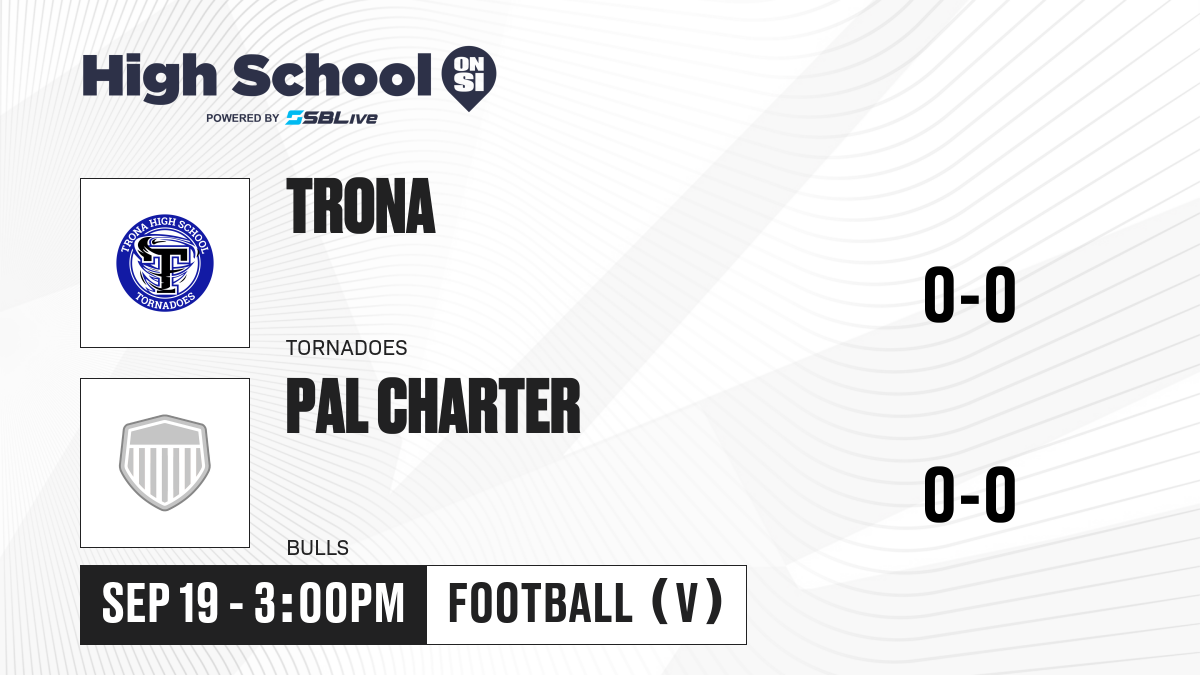 High School ON SI
POWERED BY SBLive

TRONA HIGH SCHOOL
T
TORNADOES

TRONA

TORNADOES

0-0

PAL CHARTER

BULLS

0-0

SEP 19 - 3:00PM

FOOTBALL (V)